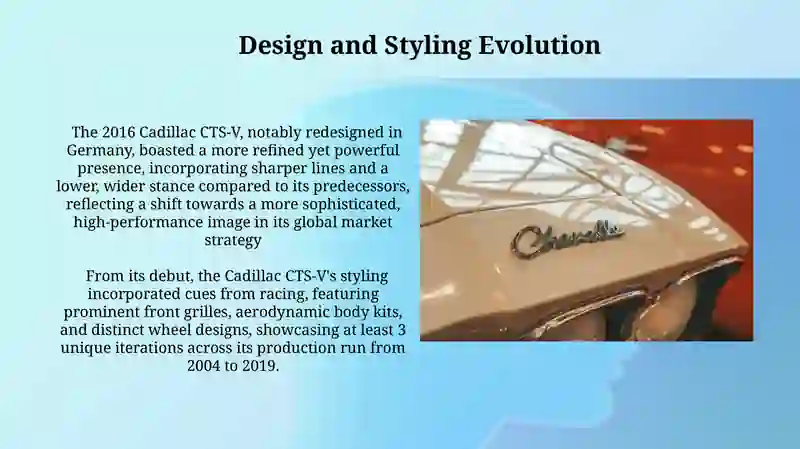 Design and Styling Evolution

The 2016 Cadillac CTS-V, notably redesigned in Germany, boasted a more refined yet powerful presence, incorporating sharper lines and a lower, wider stance compared to its predecessors, reflecting a shift towards a more sophisticated, high-performance image in its global market strategy

From its debut, the Cadillac CTS-V's styling incorporated cues from racing, featuring prominent front grilles, aerodynamic body kits, and distinct wheel designs, showcasing at least 3 unique iterations across its production run from 2004 to 2019.

Chevelle